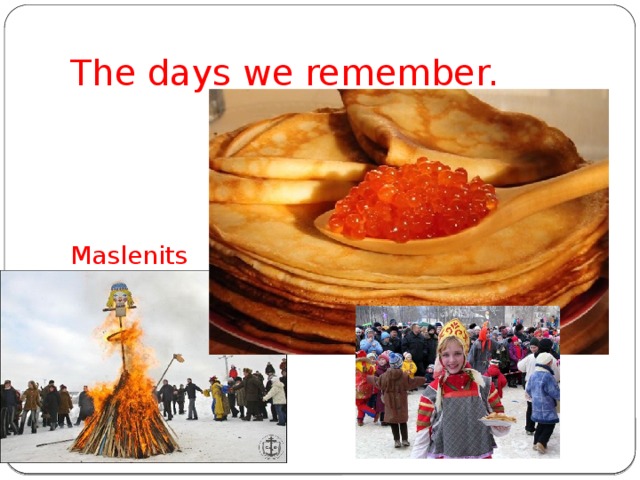 The days we remember.

Maslenits